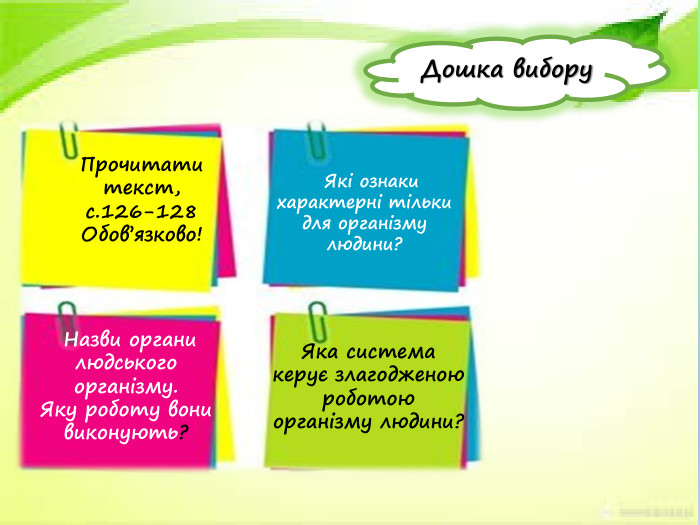 Дошка вибору

Прочитати текст, с.126-128 Обов'язково!

Які ознаки характерні тільки для організму людини?

Назви органи людського організму. Яку роботу вони виконують?

Яка система керує злагодженою роботою організму людини?